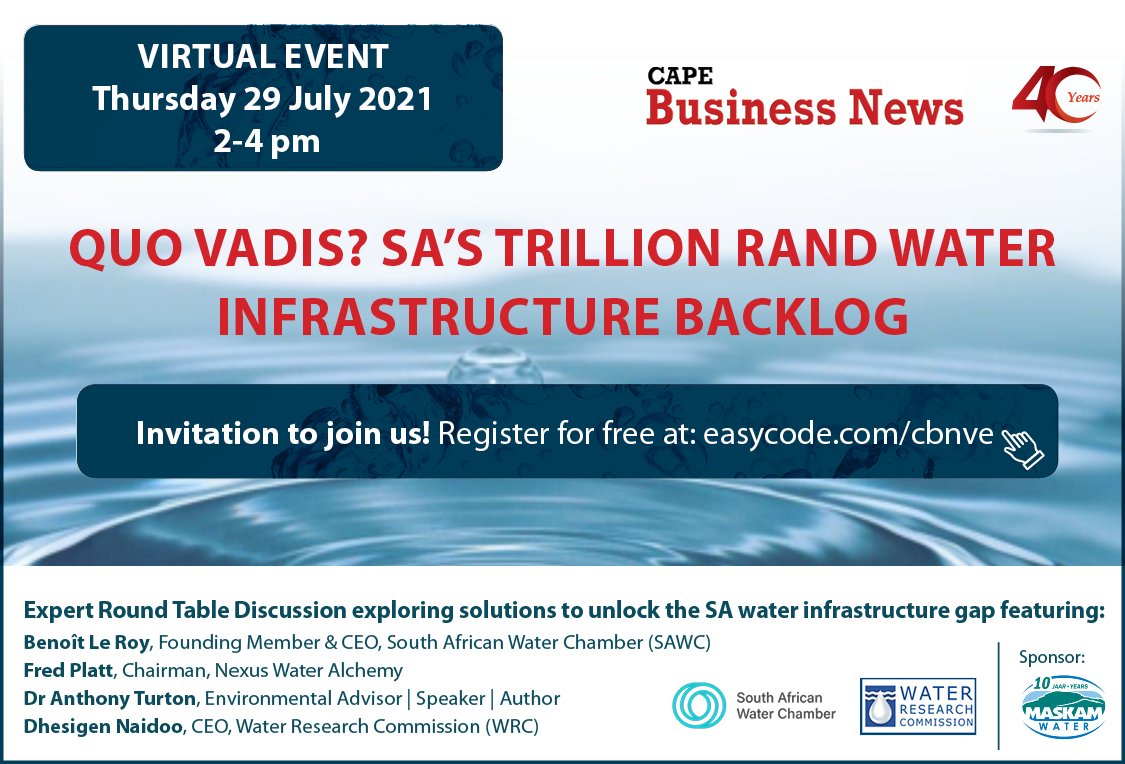 VIRTUAL EVENT
Thursday 29 July 2021
2-4 pm

CAPE
Business News

40 Years

QUO VADIS? SA'S TRILLION RAND WATER INFRASTRUCTURE BACKLOG

Invitation to join us! Register for free at: easycode.com/cbnve

Expert Round Table Discussion exploring solutions to unlock the SA water infrastructure gap featuring:

Benoît Le Roy, Founding Member & CEO, South African Water Chamber (SAWC)
Fred Platt, Chairman, Nexus Water Alchemy
Dr Anthony Turton, Environmental Advisor | Speaker | Author
Dhesigen Naidoo, CEO, Water Research Commission (WRC)

South African Water Chamber

WATER RESEARCH COMMISSION

Sponsor:

10 JAAR • YEARS
MASKAM WATER